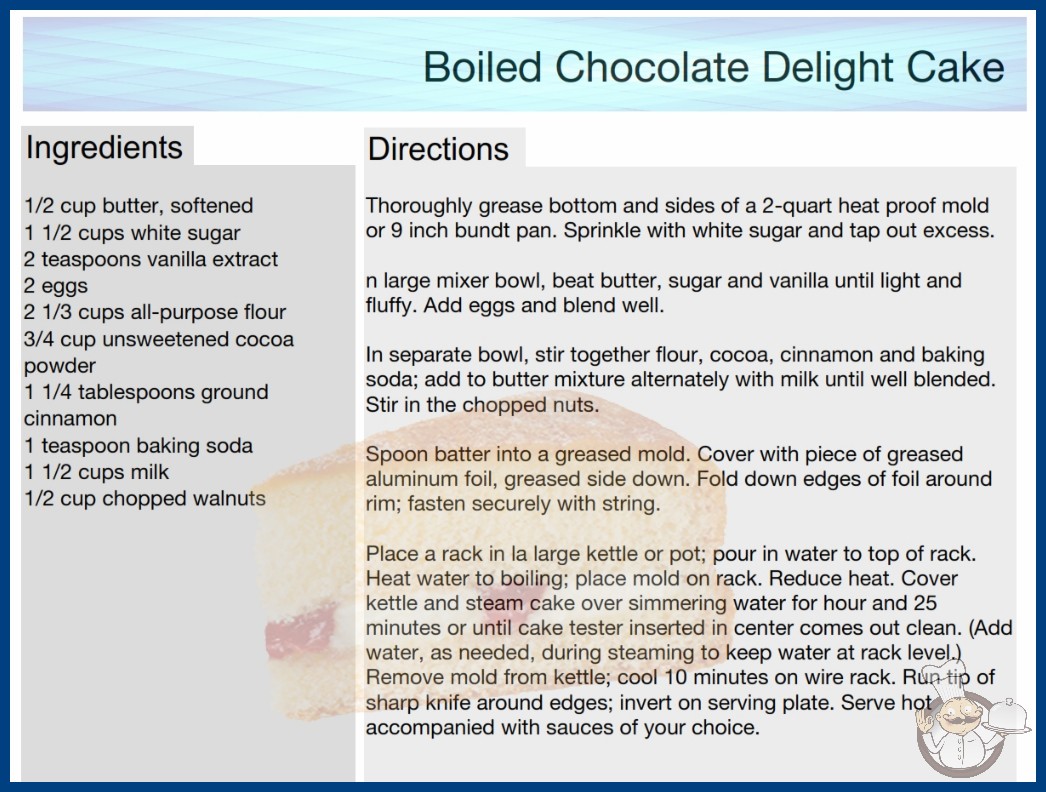 Boiled Chocolate Delight Cake

Ingredients

1/2 cup butter, softened
1 1/2 cups white sugar
2 teaspoons vanilla extract
2 eggs
2 1/3 cups all-purpose flour
3/4 cup unsweetened cocoa powder
1 1/4 tablespoons ground cinnamon
1 teaspoon baking soda
1 1/2 cups milk
1/2 cup chopped walnuts

Directions

Thoroughly grease bottom and sides of a 2-quart heat proof mold or 9 inch bundt pan. Sprinkle with white sugar and tap out excess.

n large mixer bowl, beat butter, sugar and vanilla until light and fluffy. Add eggs and blend well.

In separate bowl, stir together flour, cocoa, cinnamon and baking soda; add to butter mixture alternately with milk until well blended. Stir in the chopped nuts.

Spoon batter into a greased mold. Cover with piece of greased aluminum foil, greased side down. Fold down edges of foil around rim; fasten securely with string.

Place a rack in la large kettle or pot; pour in water to top of rack. Heat water to boiling; place mold on rack. Reduce heat. Cover kettle and steam cake over simmering water for hour and 25 minutes or until cake tester inserted in center comes out clean. (Add water, as needed, during steaming to keep water at rack level.) Remove mold from kettle; cool 10 minutes on wire rack. Run tip of sharp knife around edges; invert on serving plate. Serve hot accompanied with sauces of your choice.